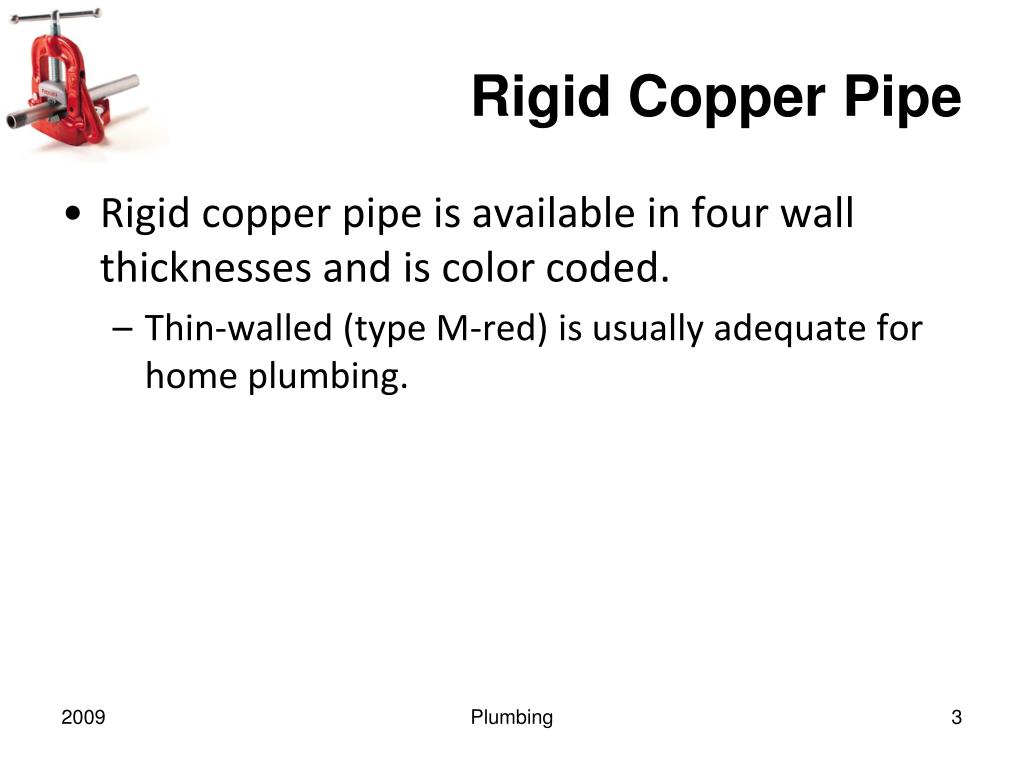 Rigid Copper Pipe

• Rigid copper pipe is available in four wall thicknesses and is color coded.

– Thin-walled (type M-red) is usually adequate for home plumbing.

2009

Plumbing

3